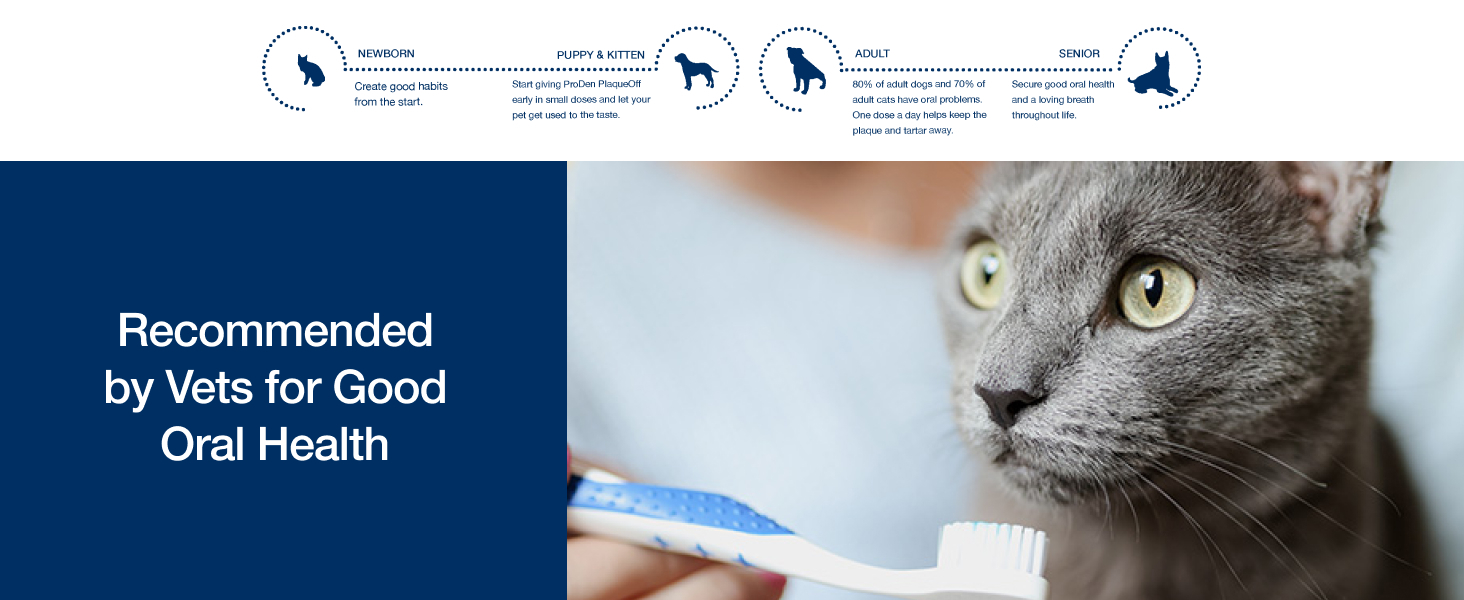 NEWBORN
Create good habits from the start.

PUPPY & KITTEN
Start giving ProDen PlaqueOff early in small doses and let your pet get used to the taste.

ADULT
80% of adult dogs and 70% of adult cats have oral problems. One dose a day helps keep the plaque and tartar away.

SENIOR
Secure good oral health and a loving breath throughout life.

Recommended by Vets for Good Oral Health